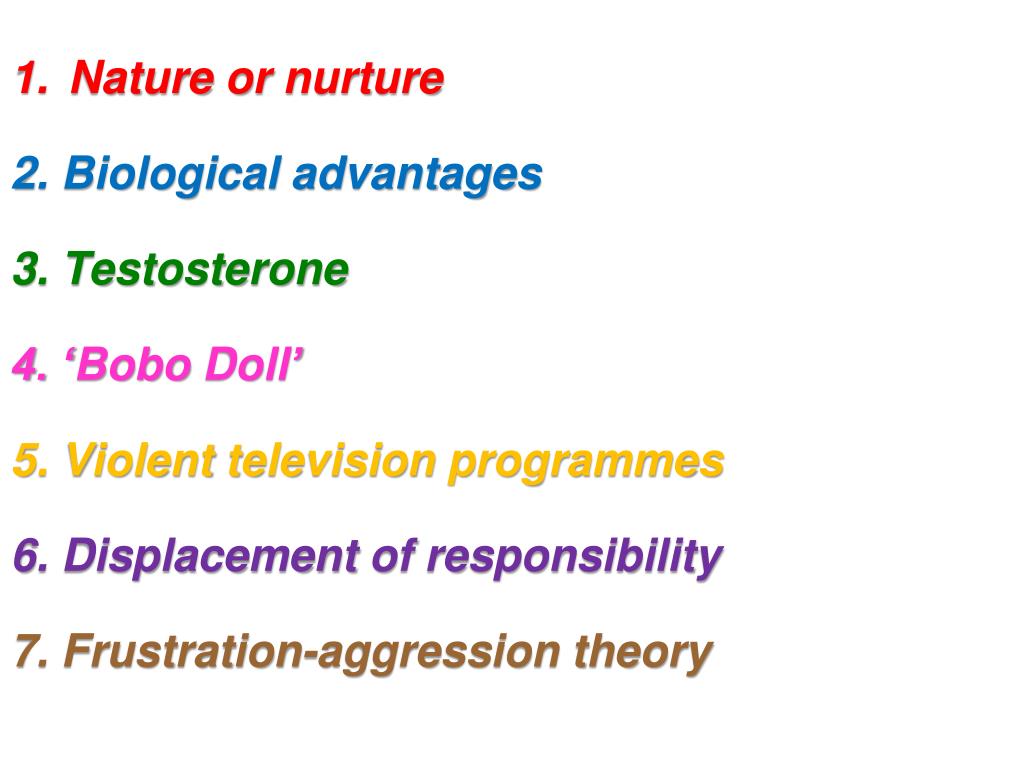 1. Nature or nurture

2. Biological advantages

3. Testosterone

4. ‘Bobo Doll’

5. Violent television programmes

6. Displacement of responsibility

7. Frustration-aggression theory